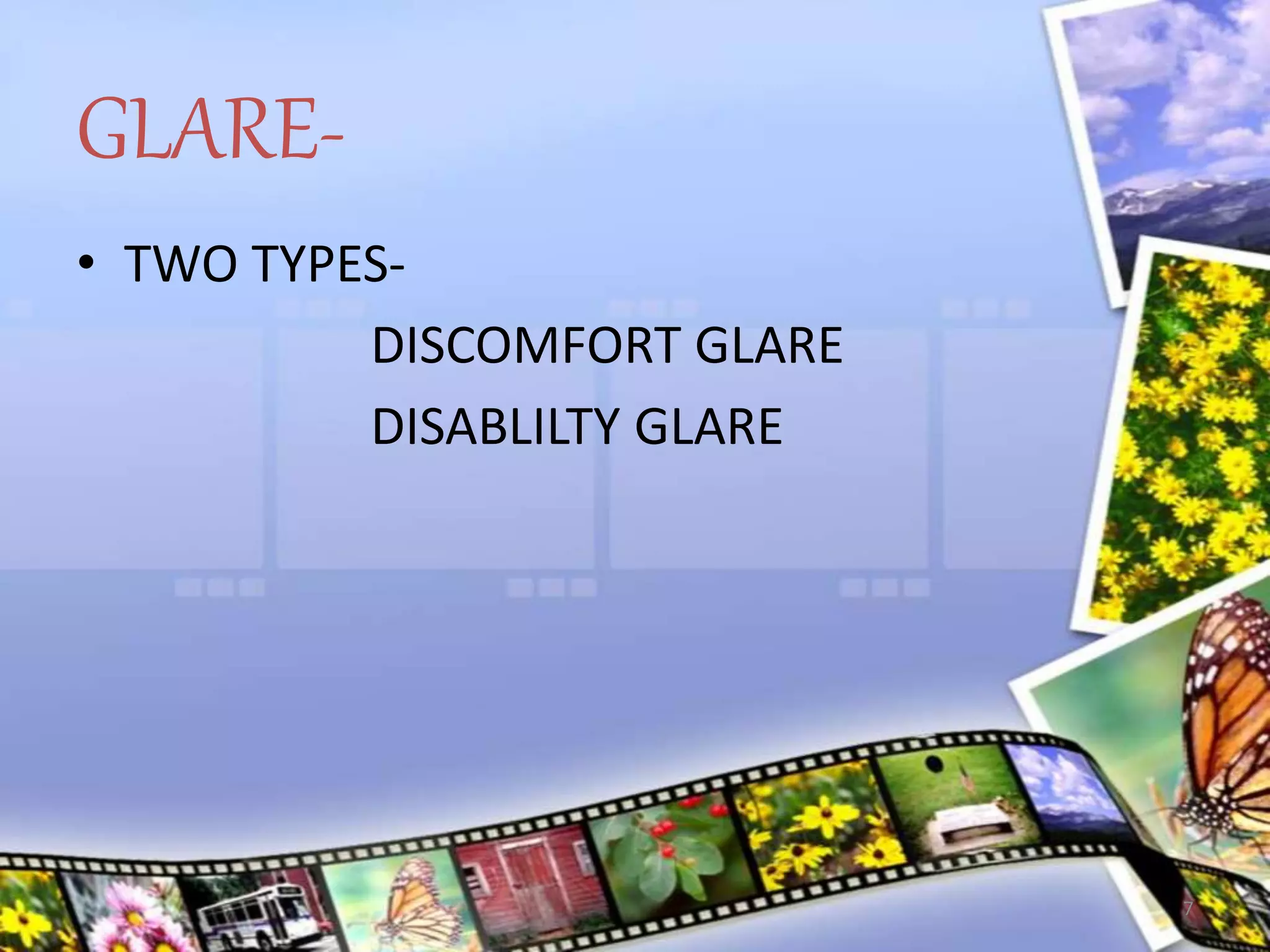 GLARE-

• TWO TYPES-

DISCOMFORT GLARE

DISABLILTY GLARE

7